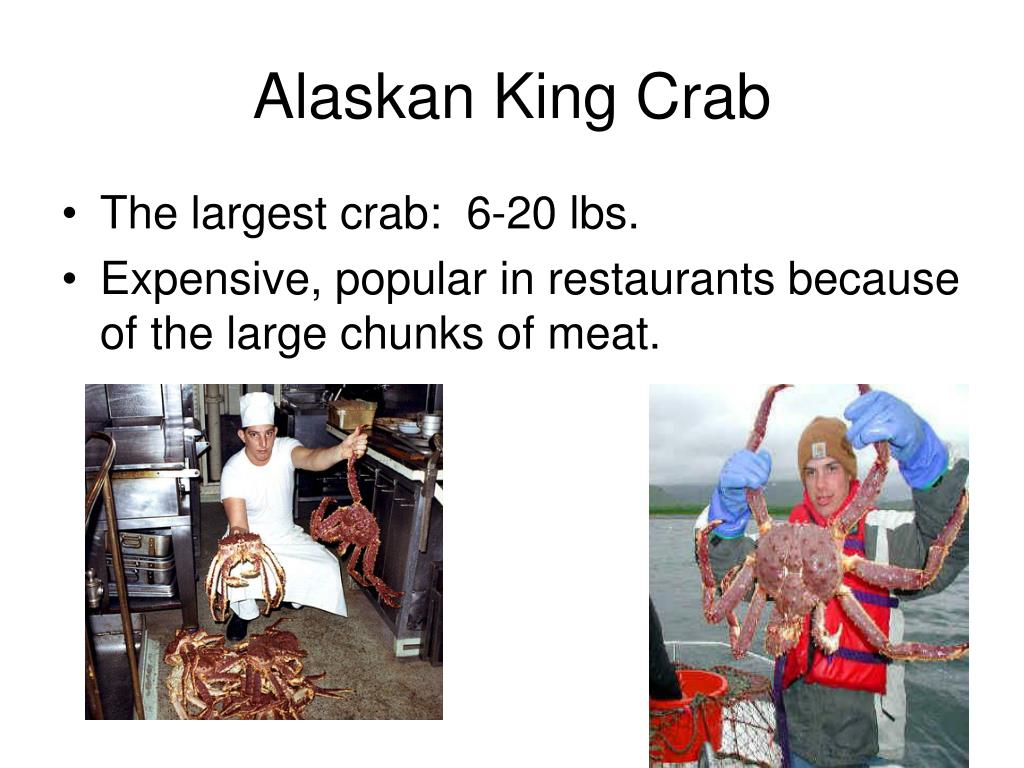 Alaskan King Crab

• The largest crab: 6-20 lbs.
• Expensive, popular in restaurants because of the large chunks of meat.